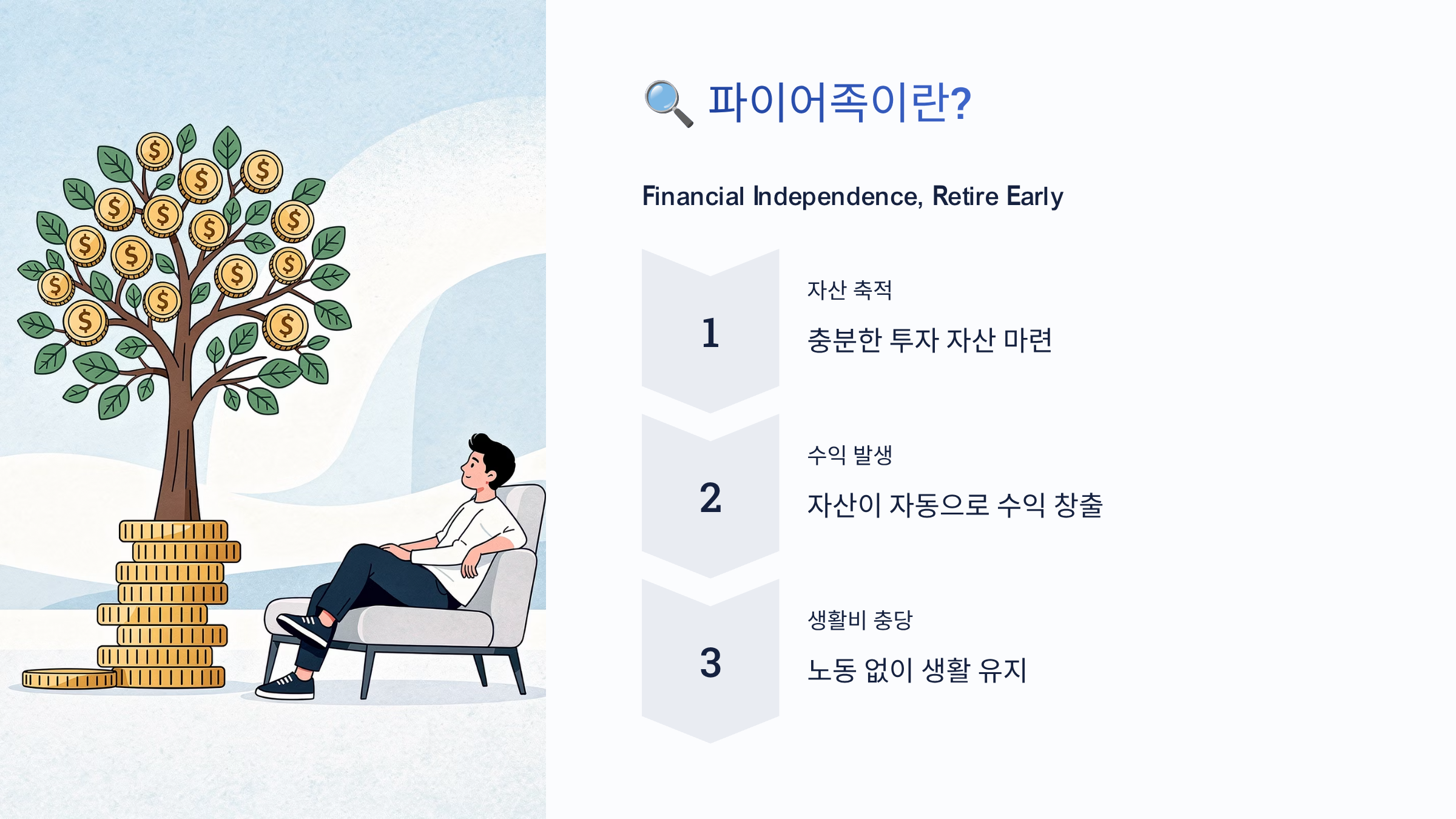 🔍 파이어족이란?

Financial Independence, Retire Early

1

자산 축적

충분한 투자 자산 마련

2

수익 발생

자산이 자동으로 수익 창출

3

생활비 충당

노동 없이 생활 유지